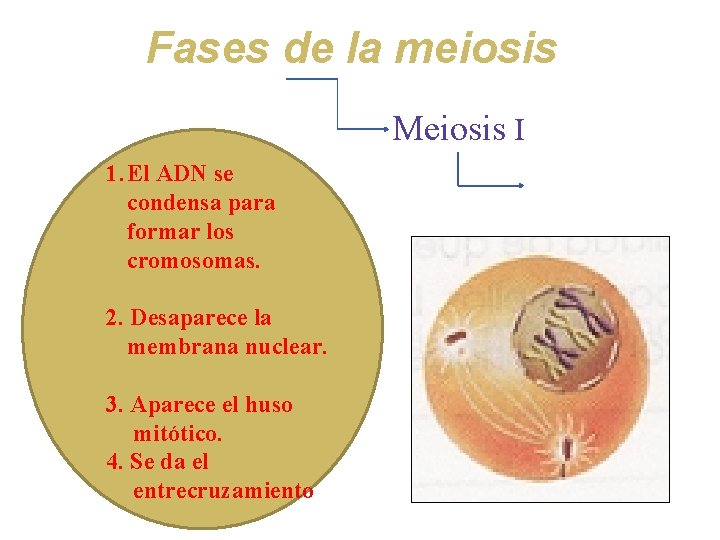 Fases de la meiosis

Meiosis I

1. El ADN se condensa para formar los cromosomas.

2. Desaparece la membrana nuclear.

3. Aparece el huso mitótico.
4. Se da el entrecruzamiento